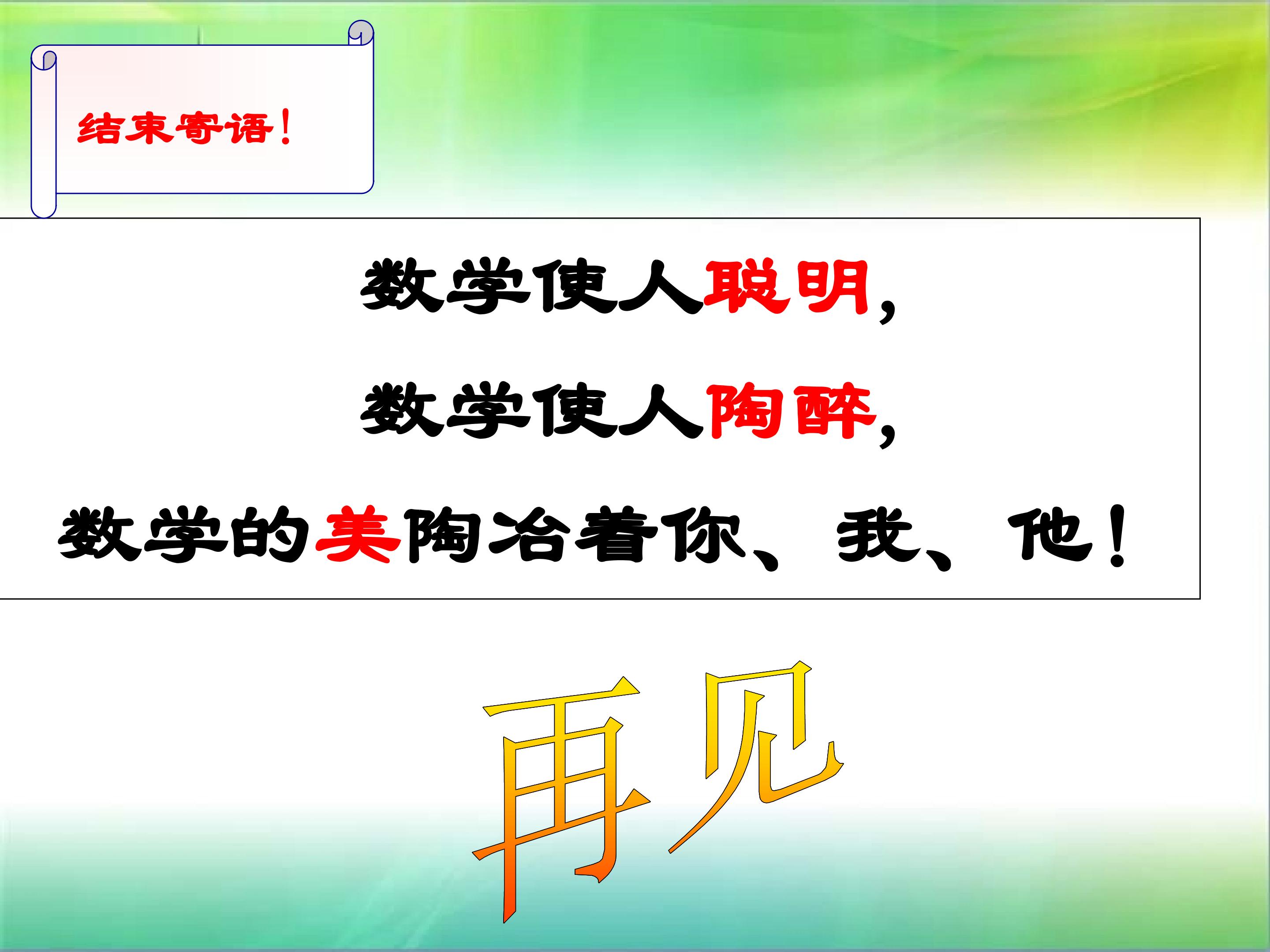 结束寄语！

数学使人聪明，

数学使人陶醉，

数学的美陶冶着你、我、他！

再见